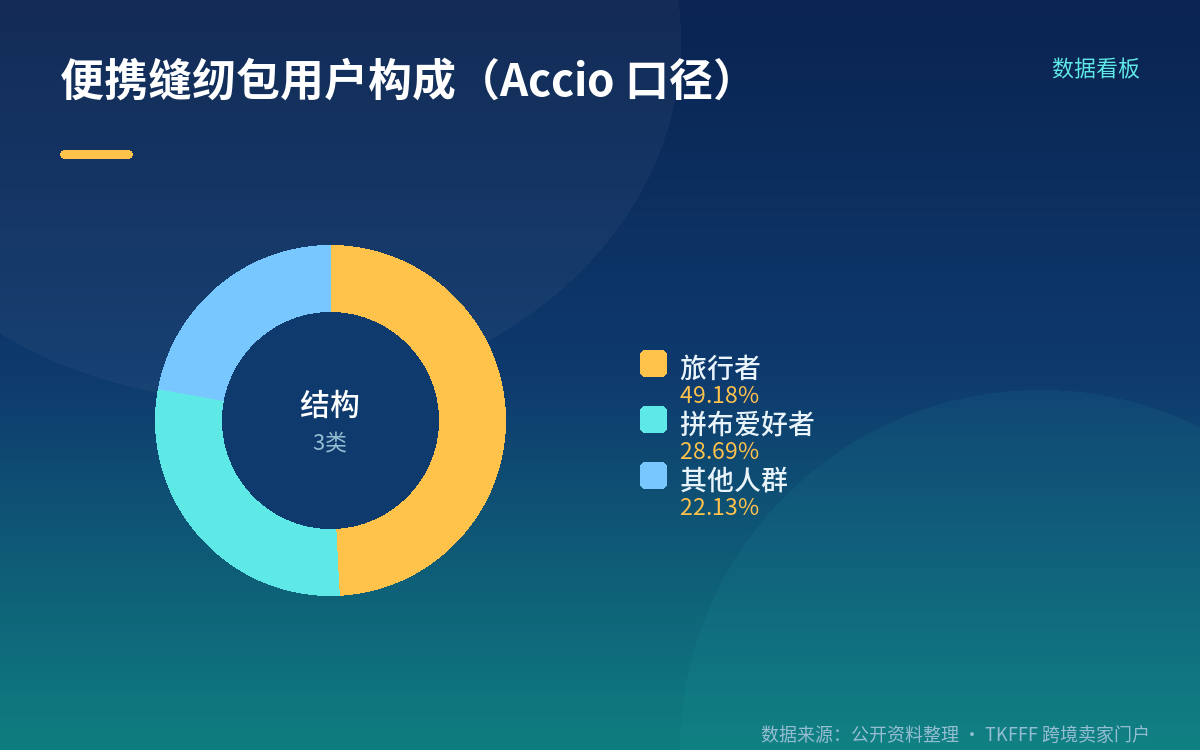 便携缝纫包用户构成（Accio 口径）

数据看板

结构
3类

旅行者
49.18%
拼布爱好者
28.69%
其他人群
22.13%

数据来源：公开资料整理 · TKFFF 跨境卖家门户